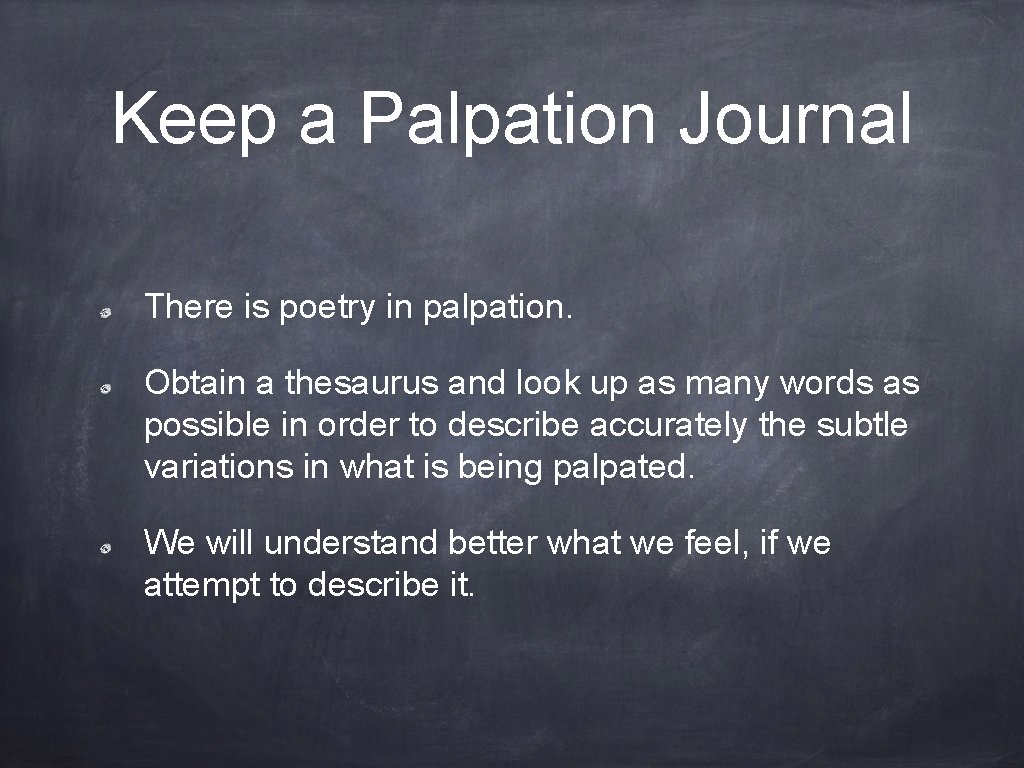 Keep a Palpation Journal

There is poetry in palpation.

Obtain a thesaurus and look up as many words as possible in order to describe accurately the subtle variations in what is being palpated.

We will understand better what we feel, if we attempt to describe it.